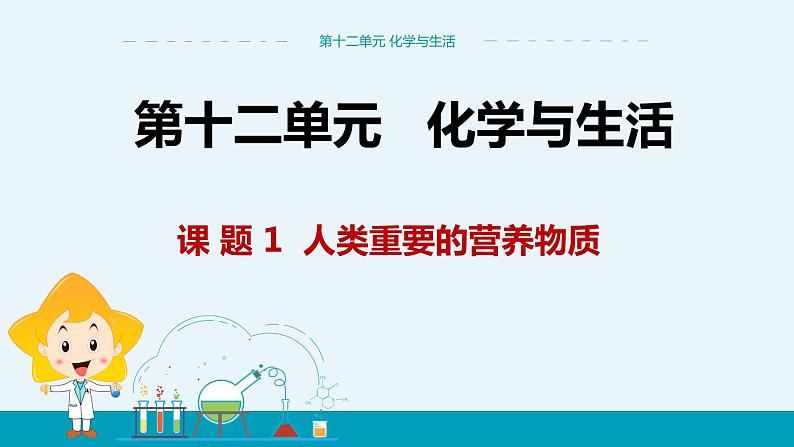 第十二单元 化学与生活

第十二单元　化学与生活

课 题 1 人类重要的营养物质